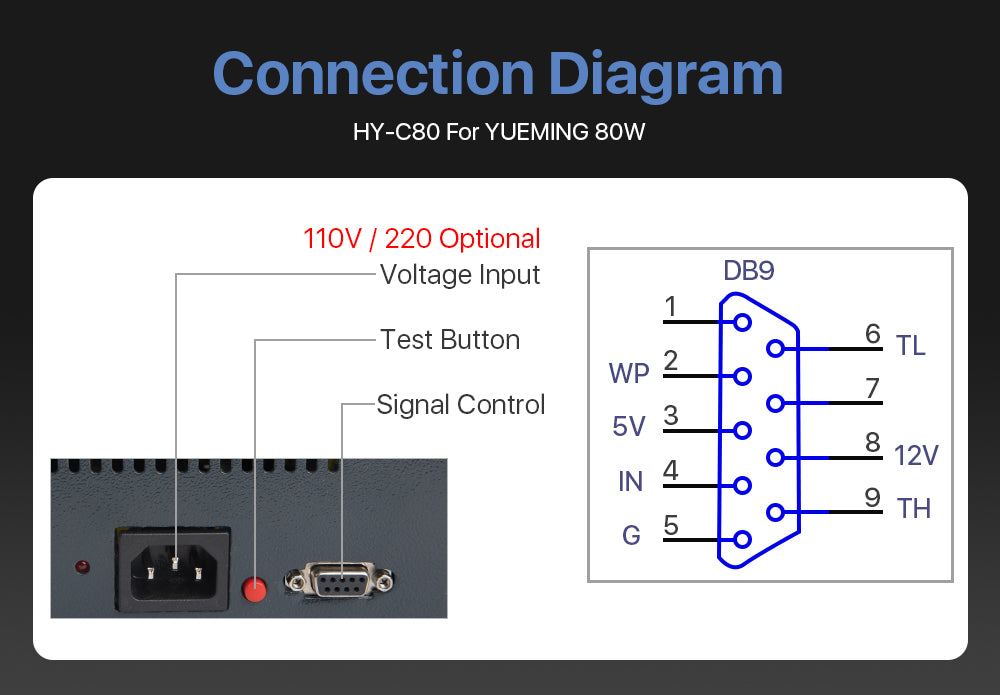 Connection Diagram

HY-C80 For YUEMING 80W

110V / 220 Optional

Voltage Input

Test Button

Signal Control

DB9

1

WP 2

5V 3

IN 4

G 5

6 TL

7

8 12V

9 TH